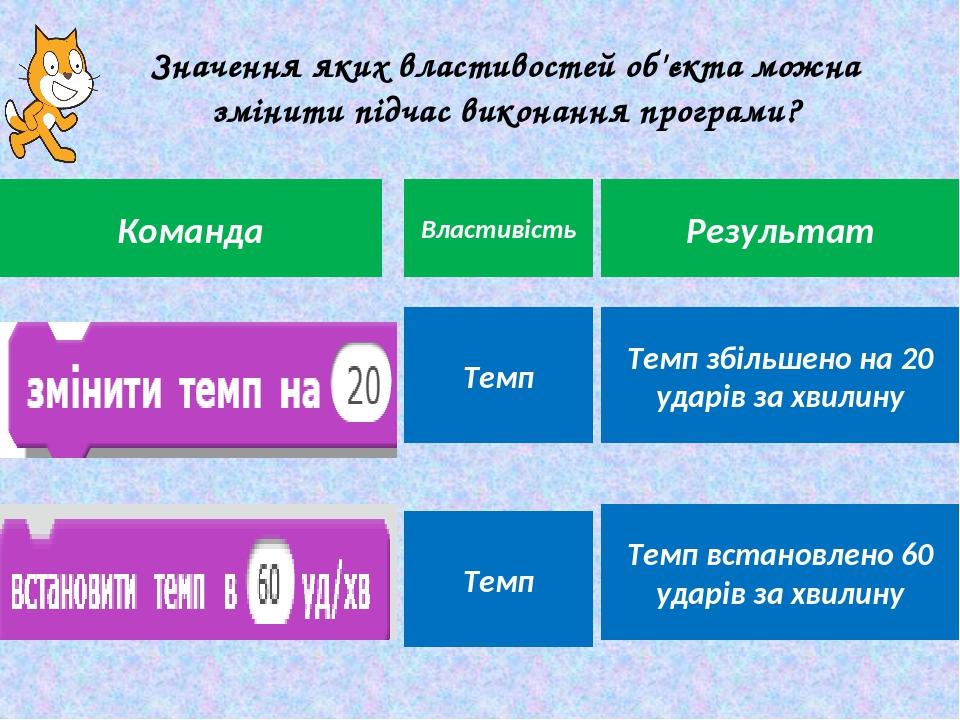 Значення яких властивостей об'єкта можна змінити підчас виконання програми?

| Команда | Властивість | Результат |
|---|---|---|
| змінити темп на 20 | Темп | Темп збільшено на 20 ударів за хвилину |
| встановити темп в 60 уд/хв | Темп | Темп встановлено 60 ударів за хвилину |